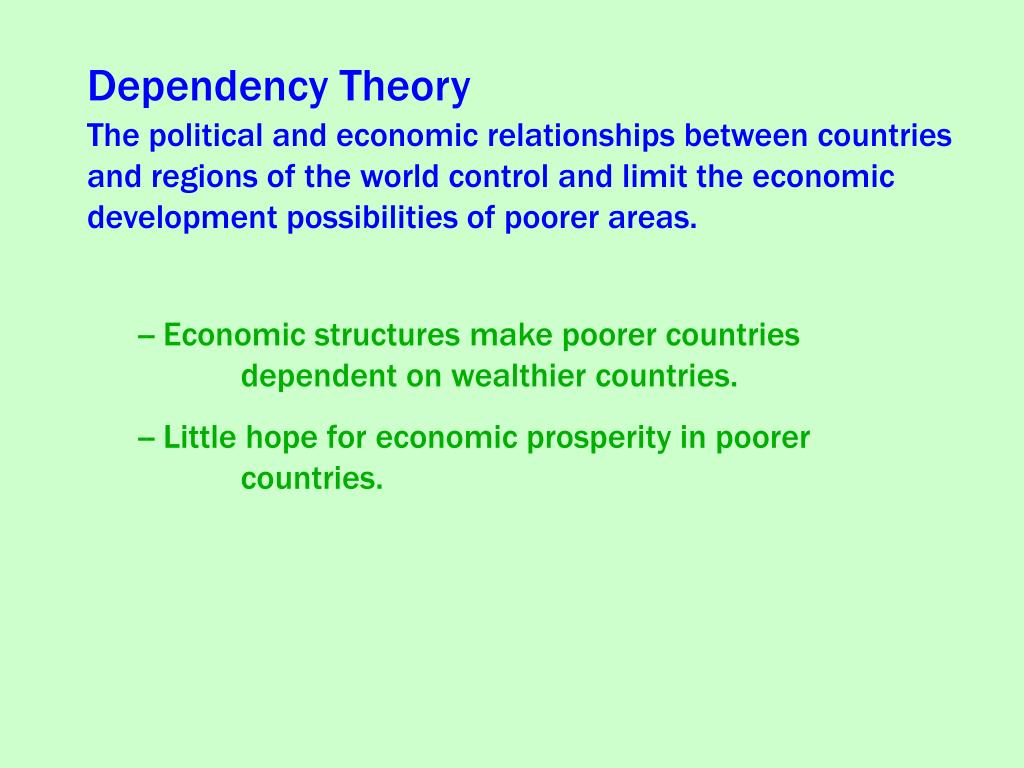 Dependency Theory

The political and economic relationships between countries and regions of the world control and limit the economic development possibilities of poorer areas.

– Economic structures make poorer countries dependent on wealthier countries.

– Little hope for economic prosperity in poorer countries.